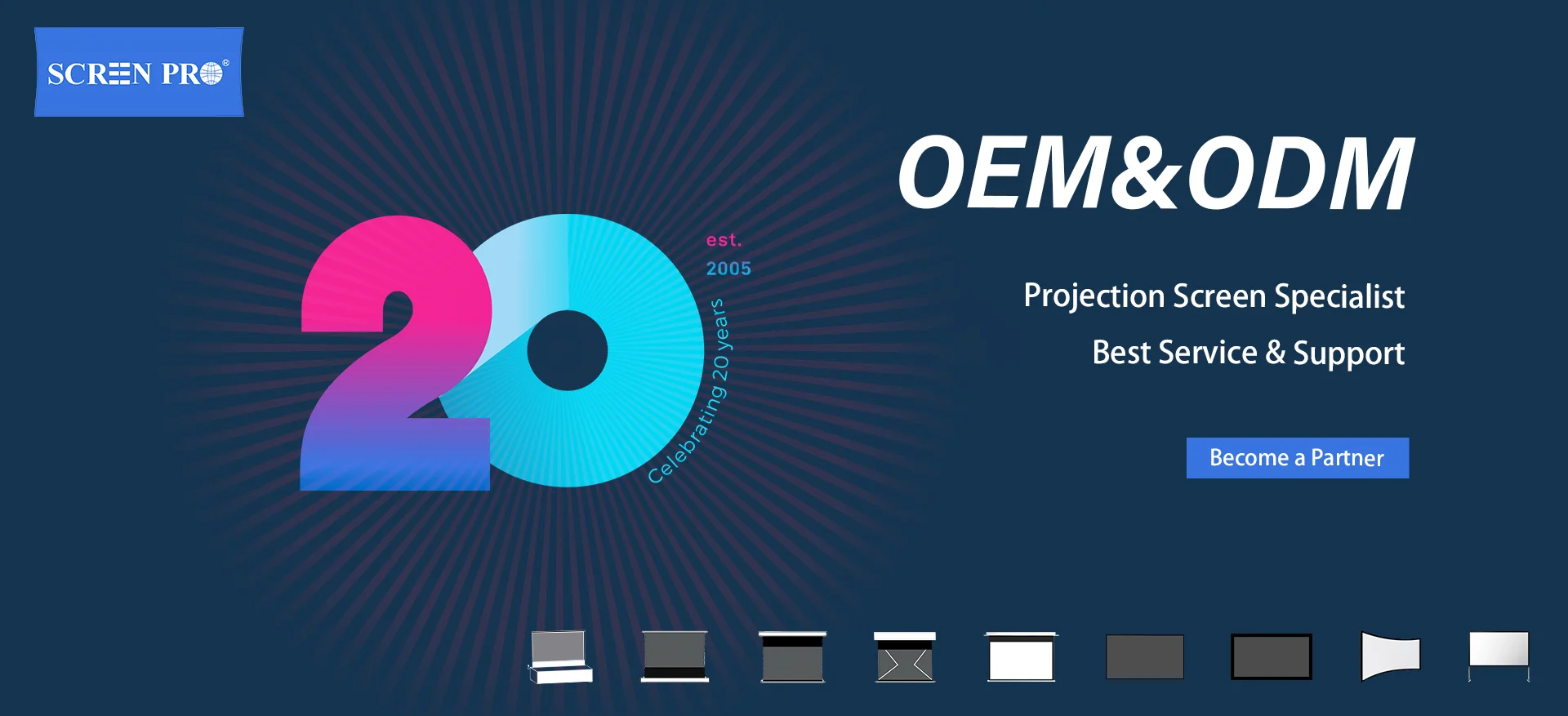 SCREEN PRO®

20

est.
2005

Celebrating 20 years

OEM&ODM

Projection Screen Specialist

Best Service & Support

Become a Partner